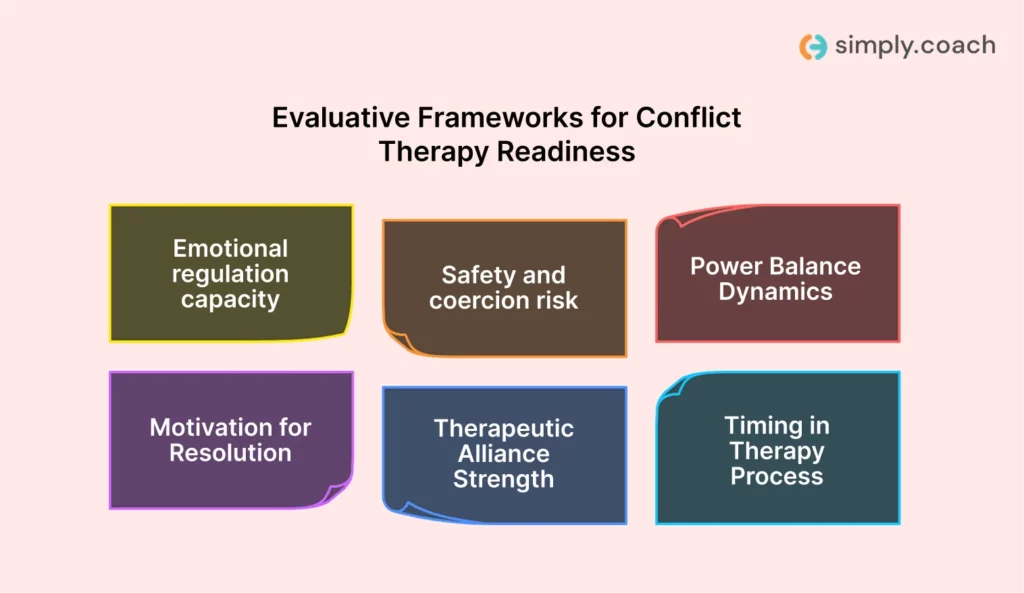 simply.coach

Evaluative Frameworks for Conflict Therapy Readiness

Emotional regulation capacity

Safety and coercion risk

Power Balance Dynamics

Motivation for Resolution

Therapeutic Alliance Strength

Timing in Therapy Process